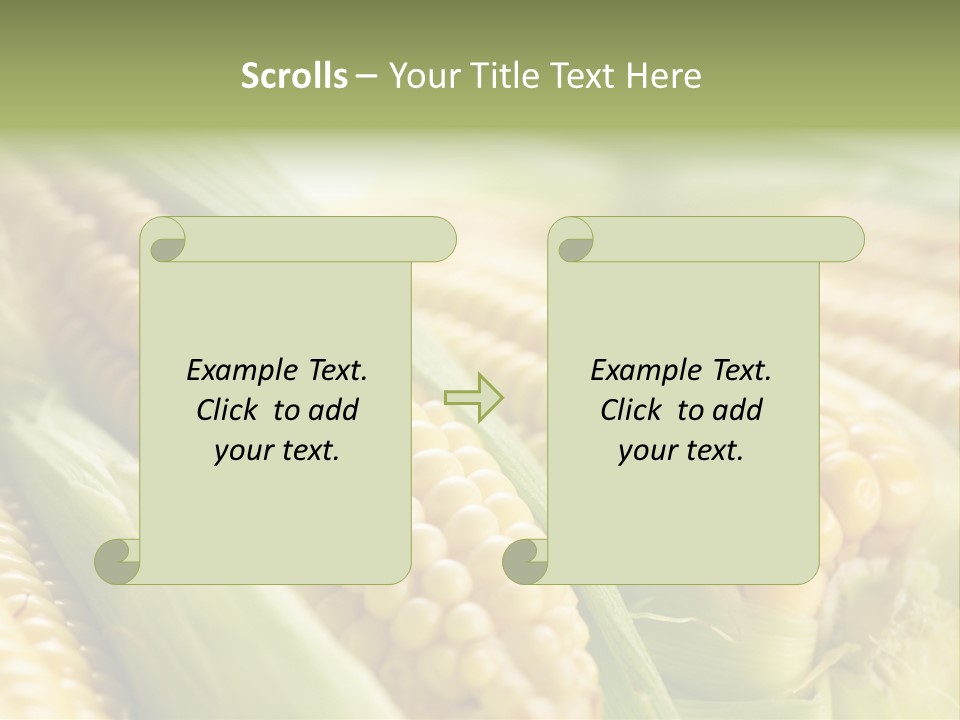 Scrolls – Your Title Text Here

Example Text. Click to add your text.

Example Text. Click to add your text.